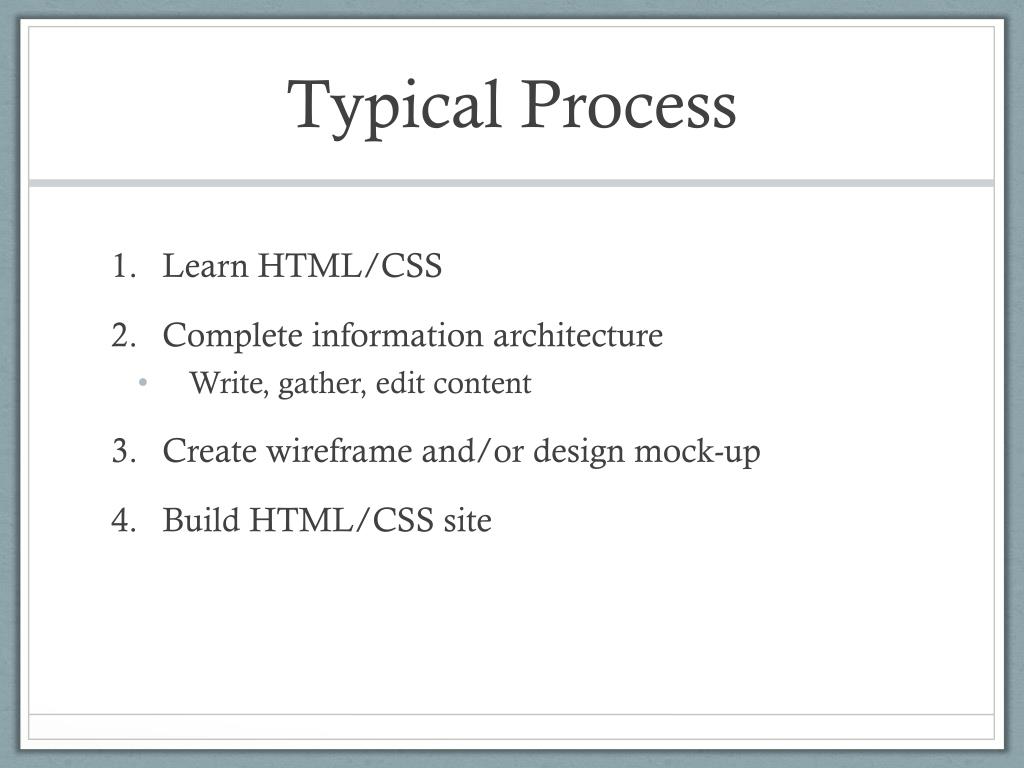 Typical Process

1. Learn HTML/CSS
2. Complete information architecture
   • Write, gather, edit content
3. Create wireframe and/or design mock-up
4. Build HTML/CSS site